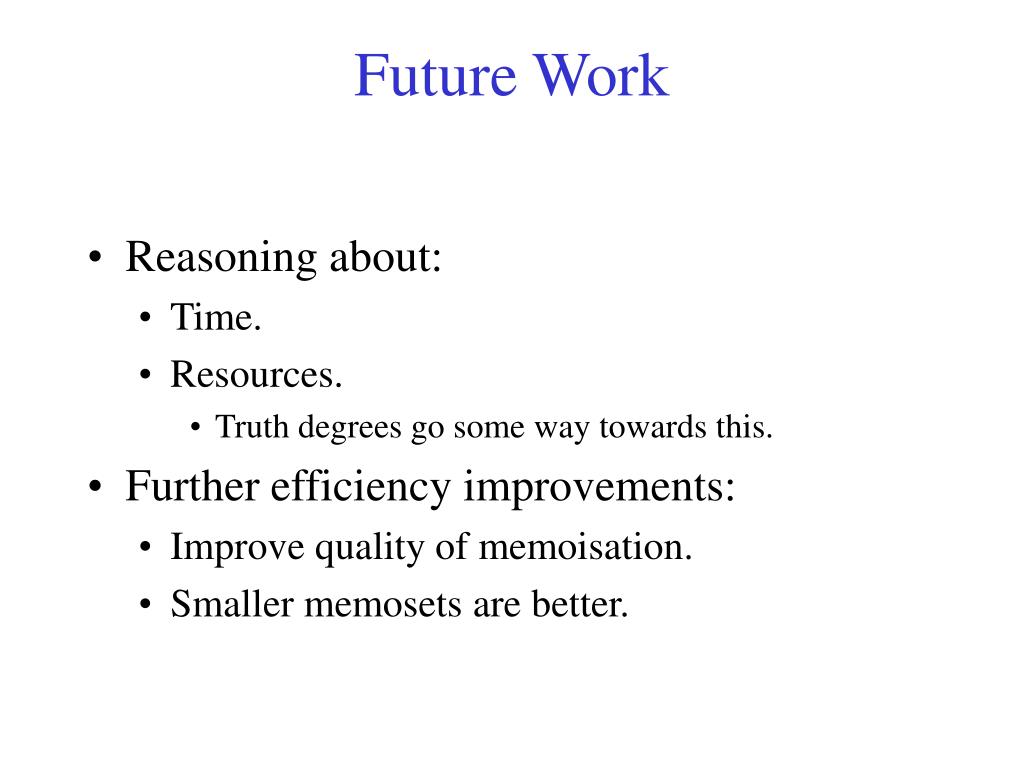 Future Work

• Reasoning about:
  • Time.
  • Resources.
    • Truth degrees go some way towards this.
• Further efficiency improvements:
  • Improve quality of memoisation.
  • Smaller memosets are better.